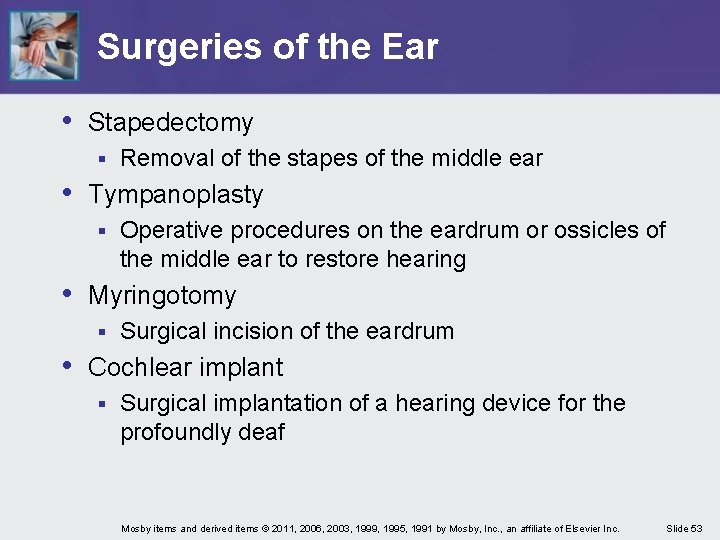 Surgeries of the Ear

• Stapedectomy
  ▪ Removal of the stapes of the middle ear
• Tympanoplasty
  ▪ Operative procedures on the eardrum or ossicles of the middle ear to restore hearing
• Myringotomy
  ▪ Surgical incision of the eardrum
• Cochlear implant
  ▪ Surgical implantation of a hearing device for the profoundly deaf

Mosby items and derived items © 2011, 2006, 2003, 1999, 1995, 1991 by Mosby, Inc., an affiliate of Elsevier Inc.

Slide 53